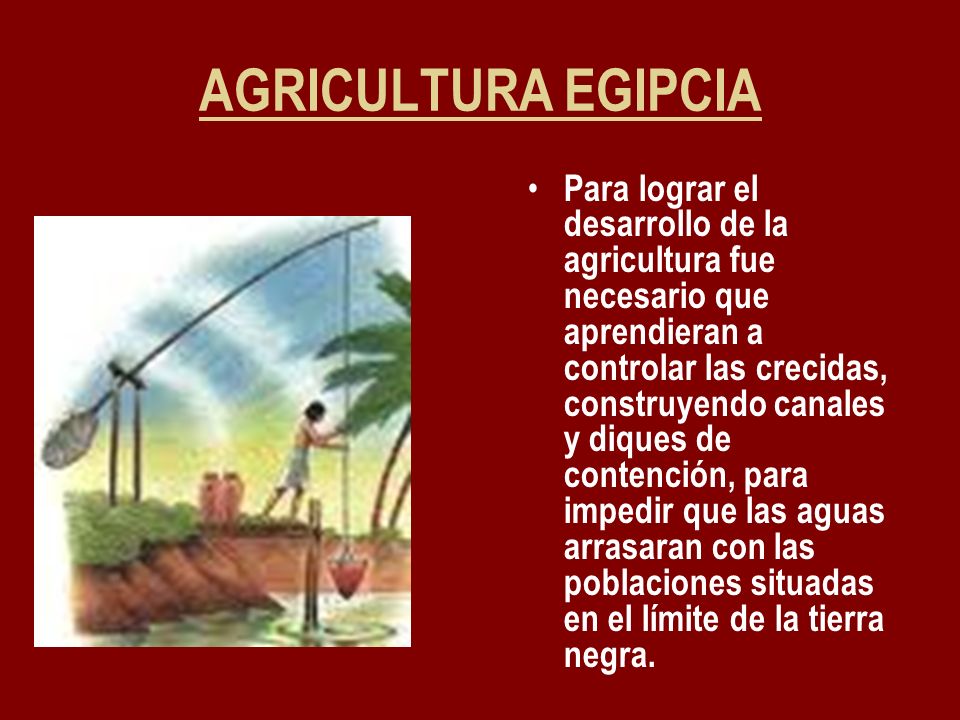 AGRICULTURA EGIPCIA

• Para lograr el desarrollo de la agricultura fue necesario que aprendieran a controlar las crecidas, construyendo canales y diques de contención, para impedir que las aguas arrasaran con las poblaciones situadas en el límite de la tierra negra.